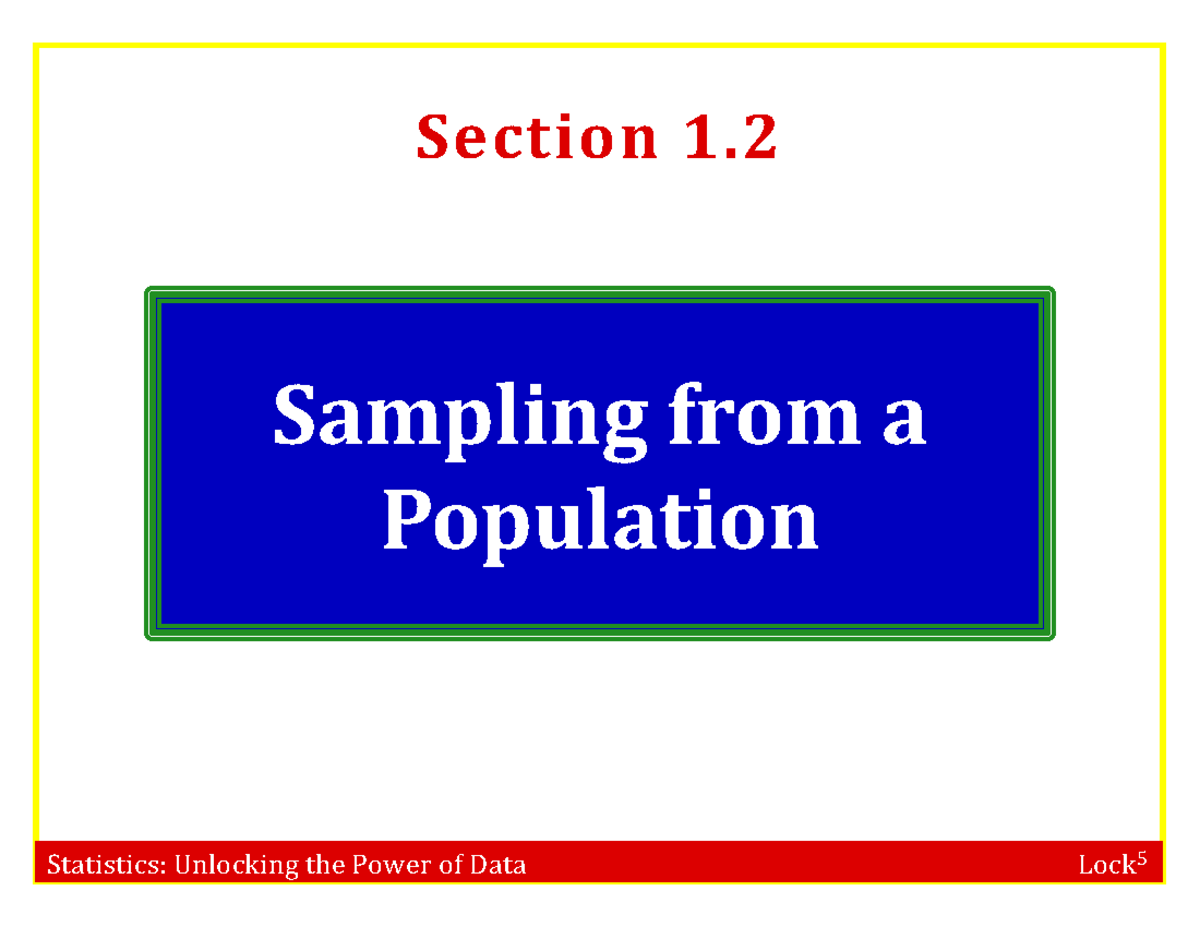 Section 1.2

Sampling from a Population

Statistics: Unlocking the Power of Data

Lock$^5$